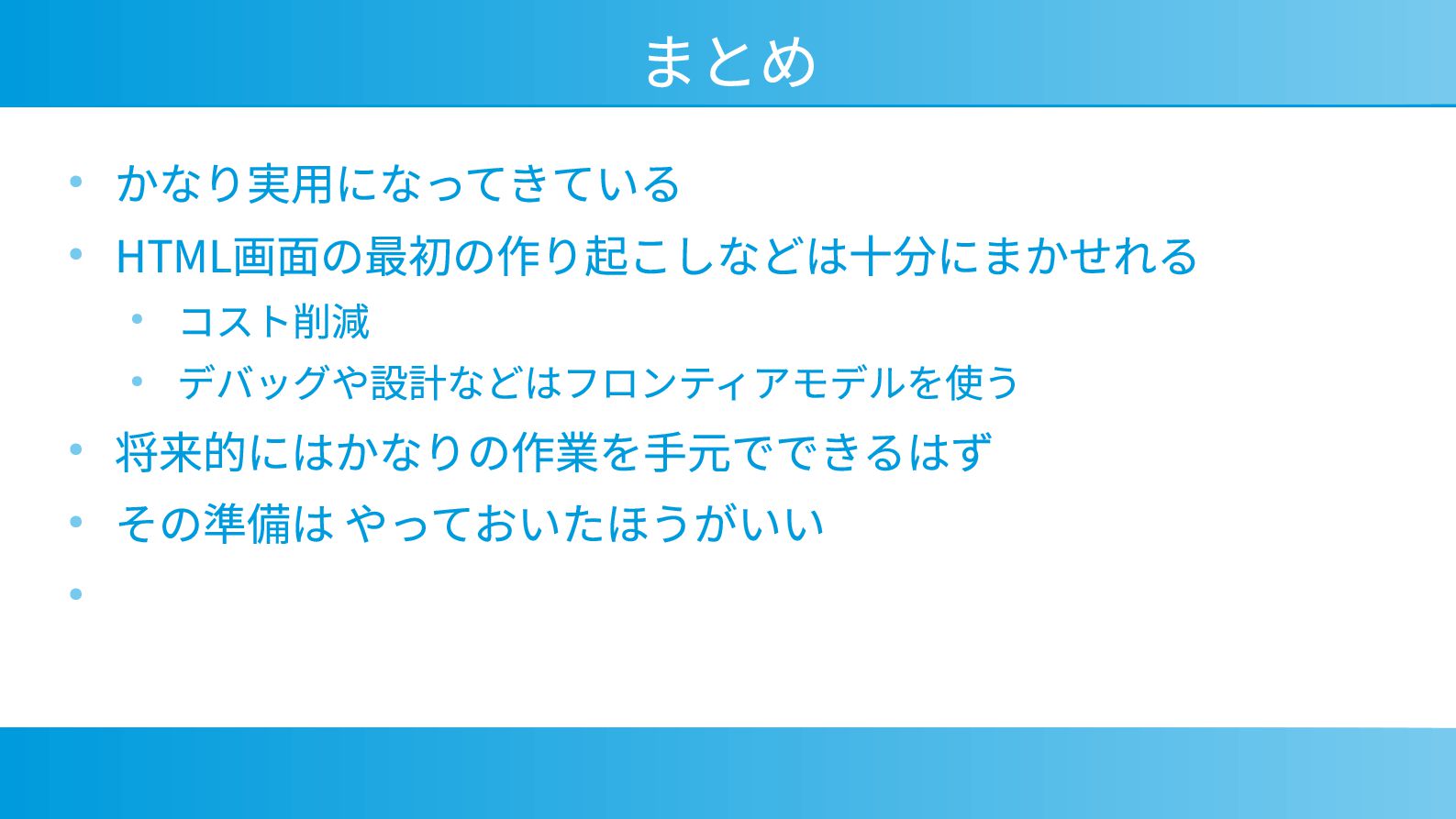 まとめ

• かなり実用になってきている
• HTML画面の最初の作り起こしなどは十分にまかせれる
• コスト削減
• デバッグや設計などはフロンティアモデルを使う
• 将来的にはかなりの作業を手元でできるはず
• その準備は やっておいたほうがいい
•